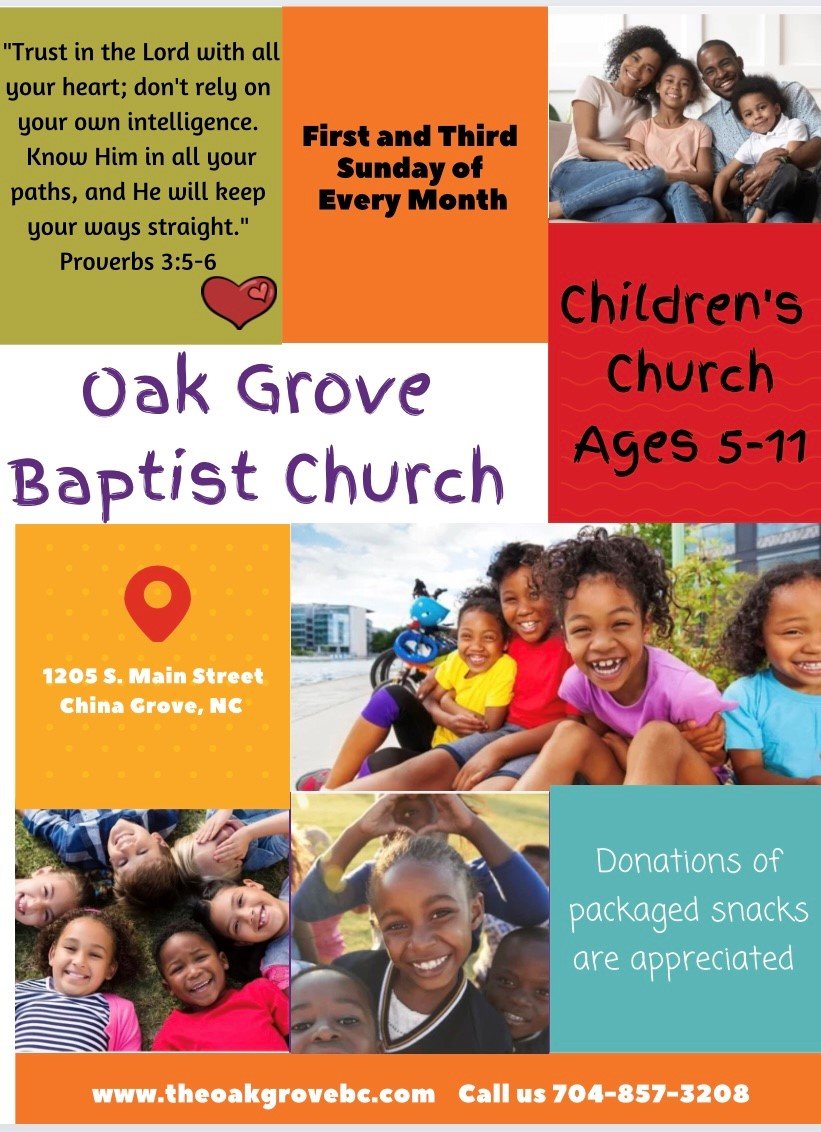 "Trust in the Lord with all your heart; don't rely on your own intelligence. Know Him in all your paths, and He will keep your ways straight."
Proverbs 3:5-6

First and Third Sunday of Every Month

Children's Church Ages 5-11

Oak Grove Baptist Church

1205 S. Main Street
China Grove, NC

Donations of packaged snacks are appreciated

www.theoakgrovebc.com Call us 704-857-3208